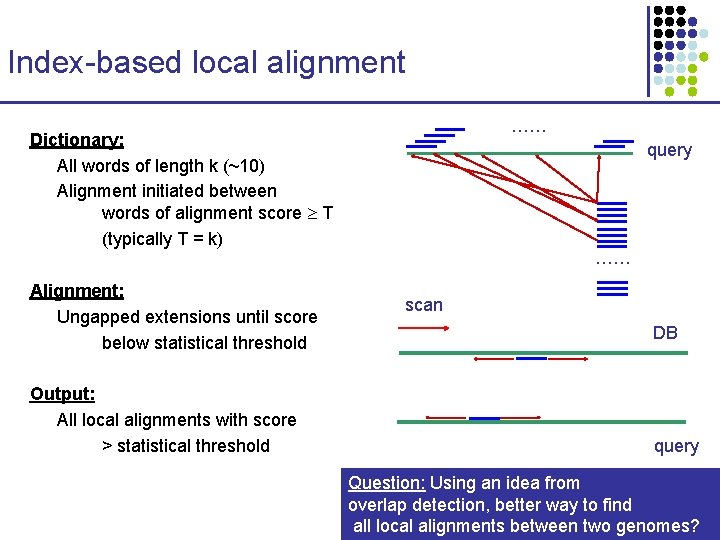 Index-based local alignment

Dictionary:

All words of length k (~10)

Alignment initiated between words of alignment score $\geq$ T (typically T = k)

Alignment:

Ungapped extensions until score below statistical threshold

Output:

All local alignments with score > statistical threshold

……

query

……

scan

DB

query

Question: Using an idea from overlap detection, better way to find all local alignments between two genomes?